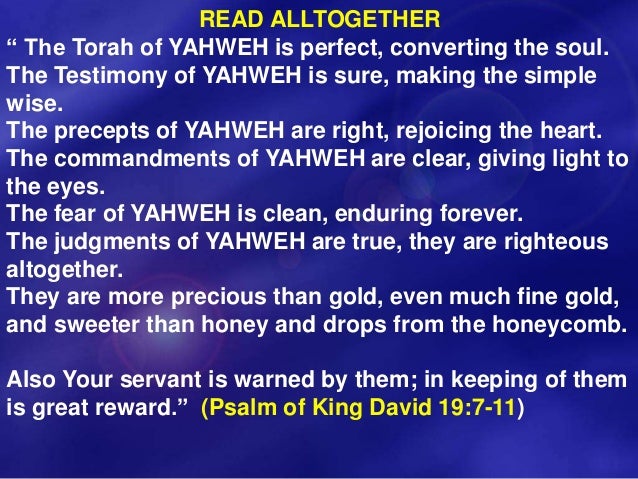 READ ALLTOGETHER

“ The Torah of YAHWEH is perfect, converting the soul.
The Testimony of YAHWEH is sure, making the simple wise.
The precepts of YAHWEH are right, rejoicing the heart.
The commandments of YAHWEH are clear, giving light to the eyes.
The fear of YAHWEH is clean, enduring forever.
The judgments of YAHWEH are true, they are righteous altogether.
They are more precious than gold, even much fine gold, and sweeter than honey and drops from the honeycomb.

Also Your servant is warned by them; in keeping of them is great reward.” (Psalm of King David 19:7-11)